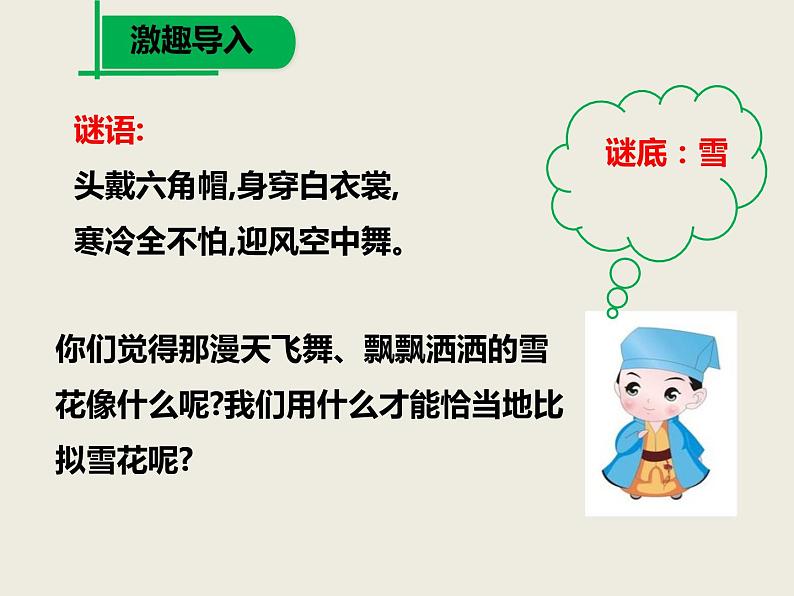 激趣导入

谜语:

头戴六角帽,身穿白衣裳,

寒冷全不怕,迎风空中舞。

谜底：雪

你们觉得那漫天飞舞、飘飘洒洒的雪花像什么呢?我们用什么才能恰当地比拟雪花呢?